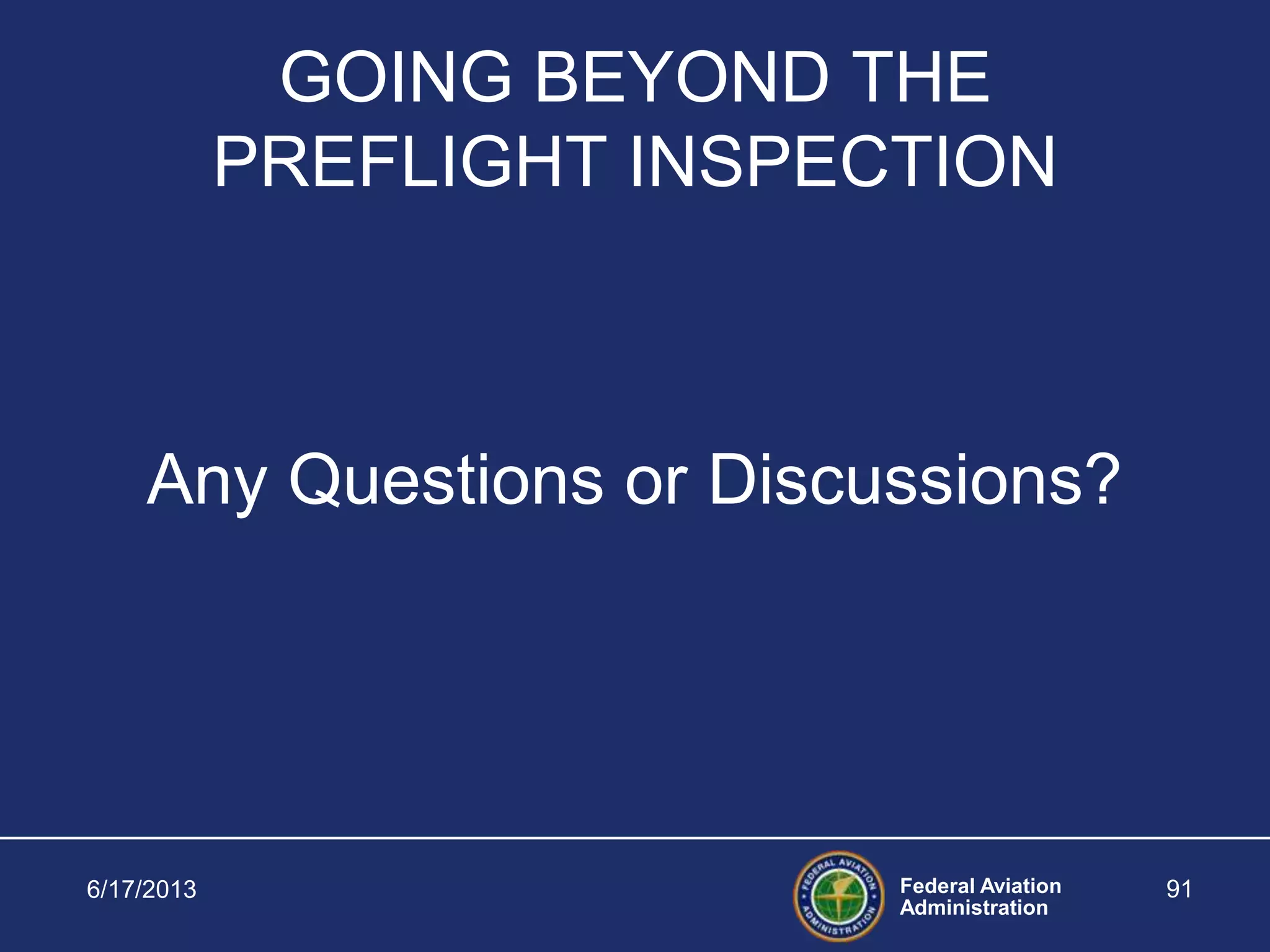 GOING BEYOND THE PREFLIGHT INSPECTION

Any Questions or Discussions?

6/17/2013

FEDERAL AVIATION ADMINISTRATION

Federal Aviation Administration

91